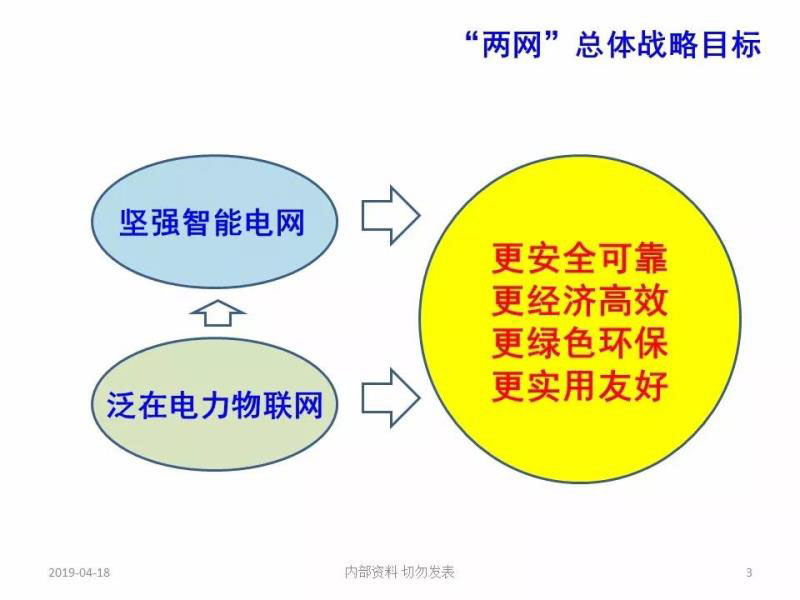 “两网”总体战略目标

坚强智能电网

泛在电力物联网

更安全可靠
更经济高效
更绿色环保
更实用友好

2019-04-18

内部资料 切勿发表

3